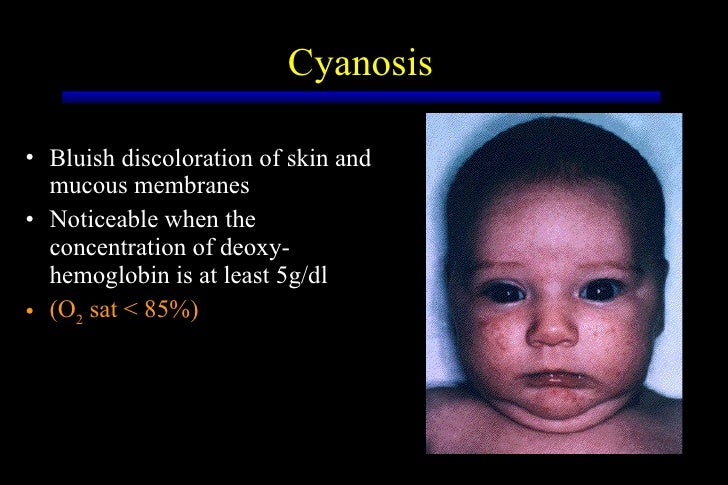 Cyanosis

• Bluish discoloration of skin and mucous membranes
• Noticeable when the concentration of deoxy-hemoglobin is at least 5g/dl
• ($O_2$ sat < 85%)